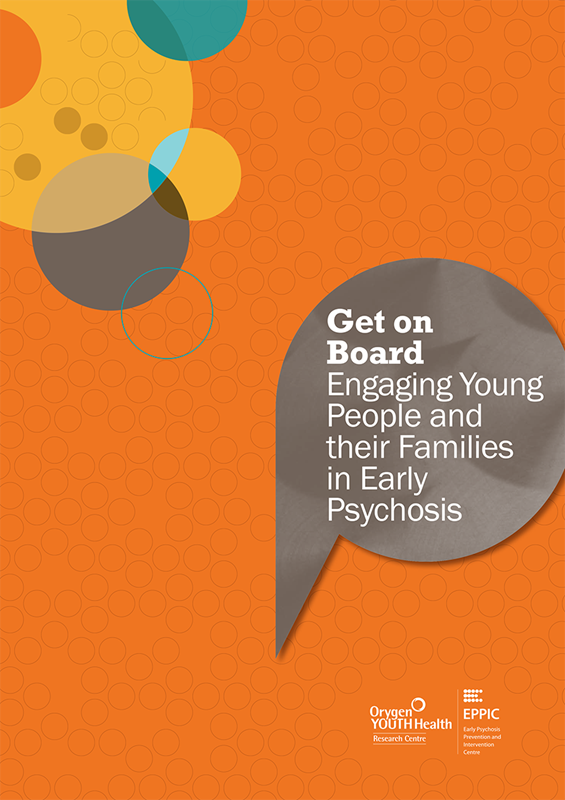 Get on Board
Engaging Young People and their Families in Early Psychosis

Orygen YOUTH Health
Research Centre

EPPIC
Early Psychosis Prevention and Intervention Centre